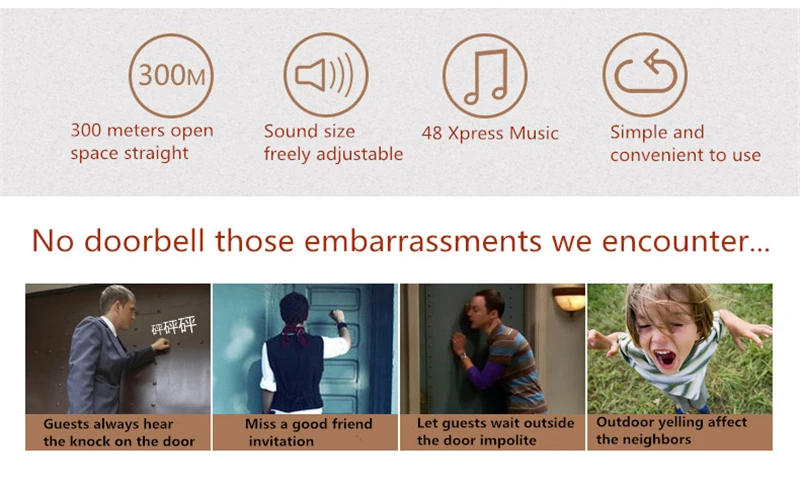 300M

300 meters open space straight

Sound size freely adjustable

48 Xpress Music

Simple and convenient to use

No doorbell those embarrassments we encounter...

砰砰砰

Guests always hear the knock on the door

Miss a good friend invitation

Let guests wait outside the door impolite

Outdoor yelling affect the neighbors